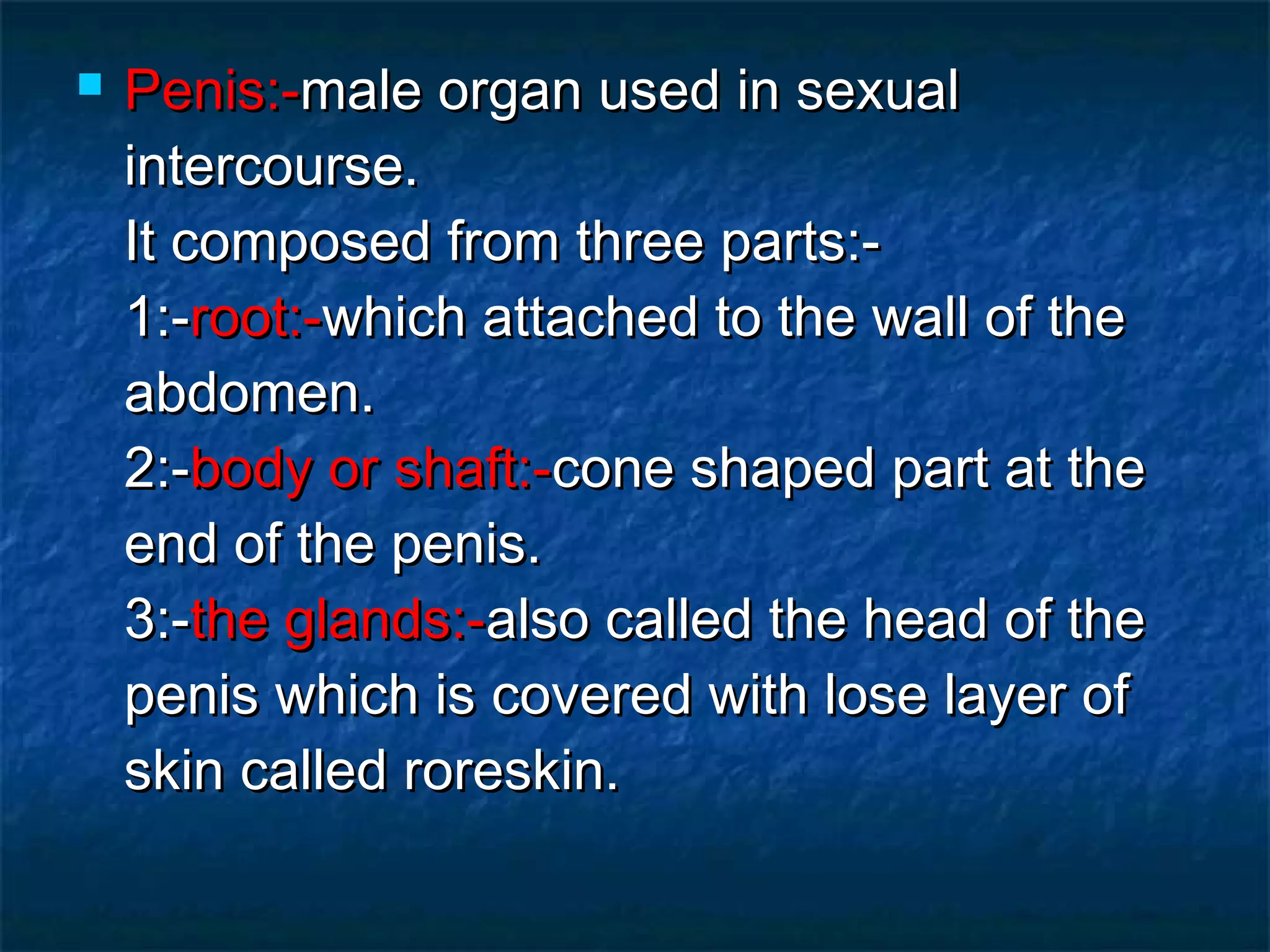 Penis:-male organ used in sexual intercourse.
It composed from three parts:-
1:-root:-which attached to the wall of the abdomen.
2:-body or shaft:-cone shaped part at the end of the penis.
3:-the glands:-also called the head of the penis which is covered with lose layer of skin called roreskin.